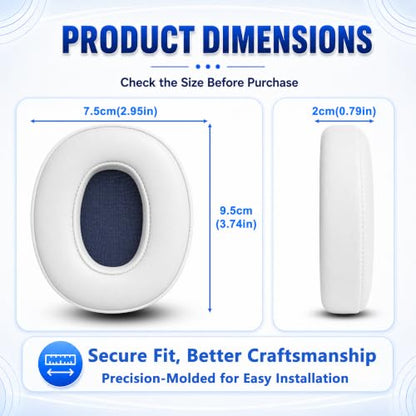 PRODUCT DIMENSIONS

Check the Size Before Purchase

7.5cm(2.95in)

9.5cm
(3.74in)

2cm(0.79in)

Secure Fit, Better Craftsmanship
Precision-Molded for Easy Installation